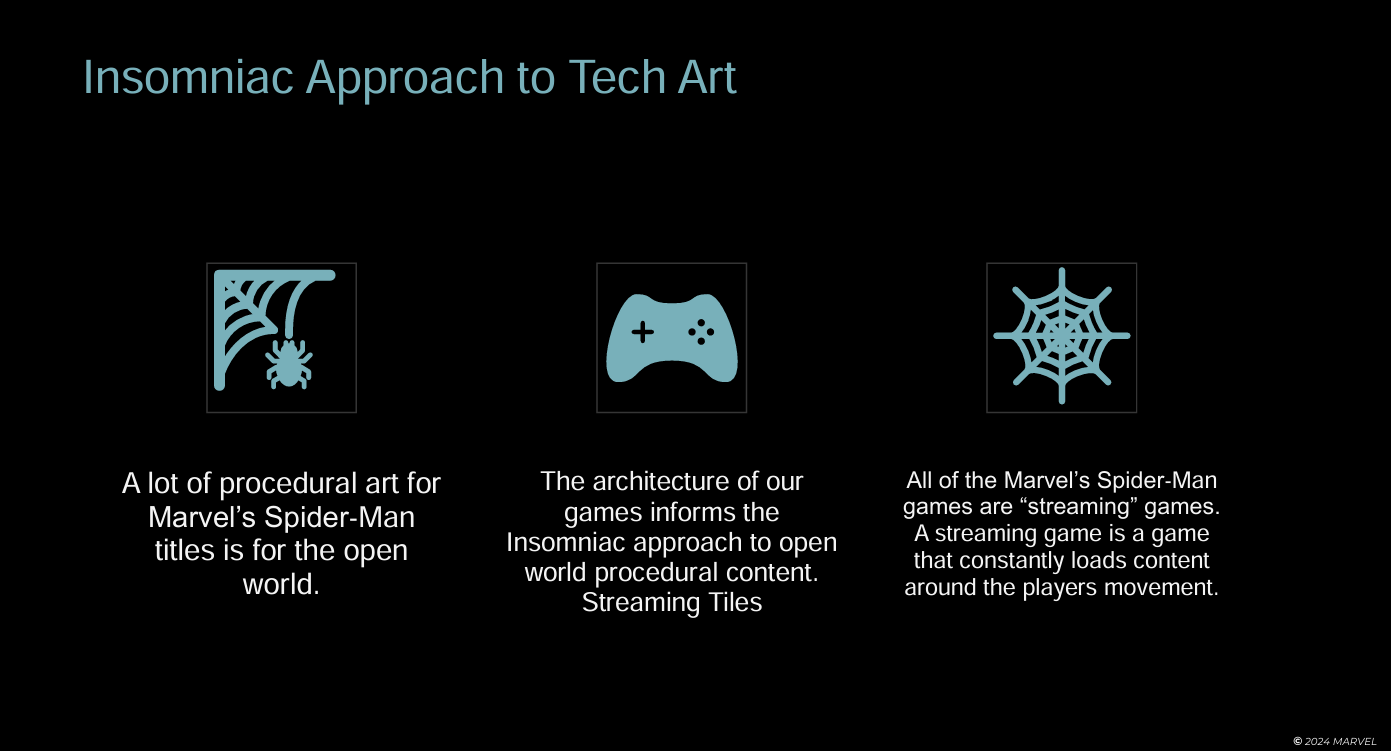 Insomniac Approach to Tech Art

A lot of procedural art for Marvel’s Spider-Man titles is for the open world.

The architecture of our games informs the Insomniac approach to open world procedural content. Streaming Tiles

All of the Marvel’s Spider-Man games are “streaming” games. A streaming game is a game that constantly loads content around the players movement.

© 2024 MARVEL